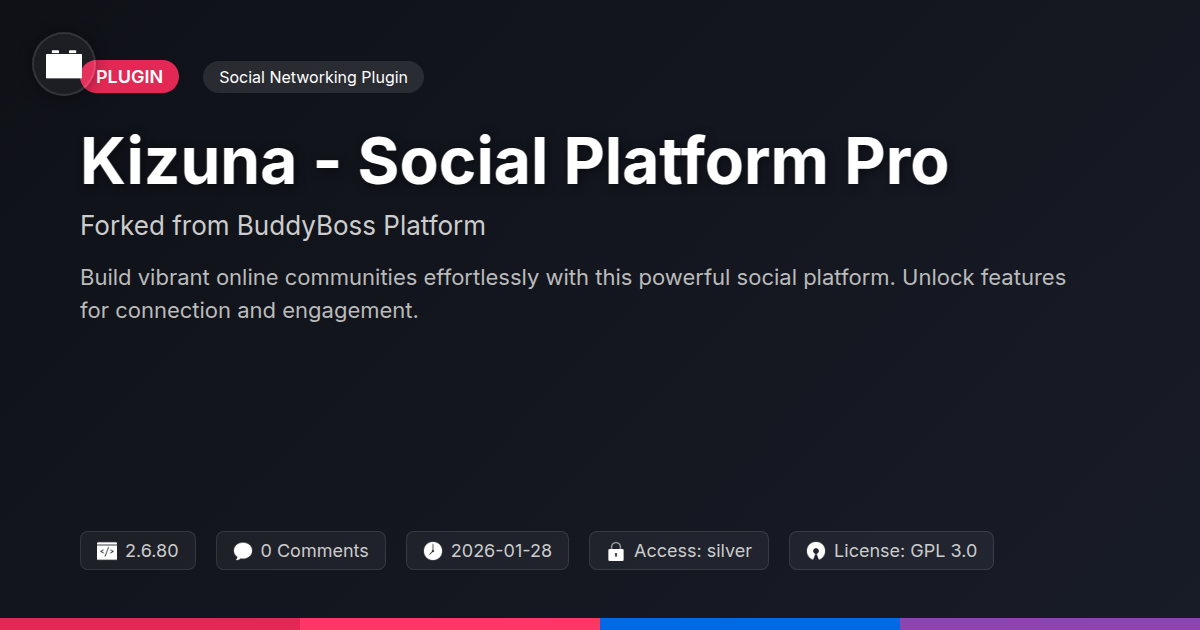 PLUGIN

Social Networking Plugin

Kizuna - Social Platform Pro

Forked from BuddyBoss Platform

Build vibrant online communities effortlessly with this powerful social platform. Unlock features for connection and engagement.

2.6.80

0 Comments

2026-01-28

Access: silver

License: GPL 3.0